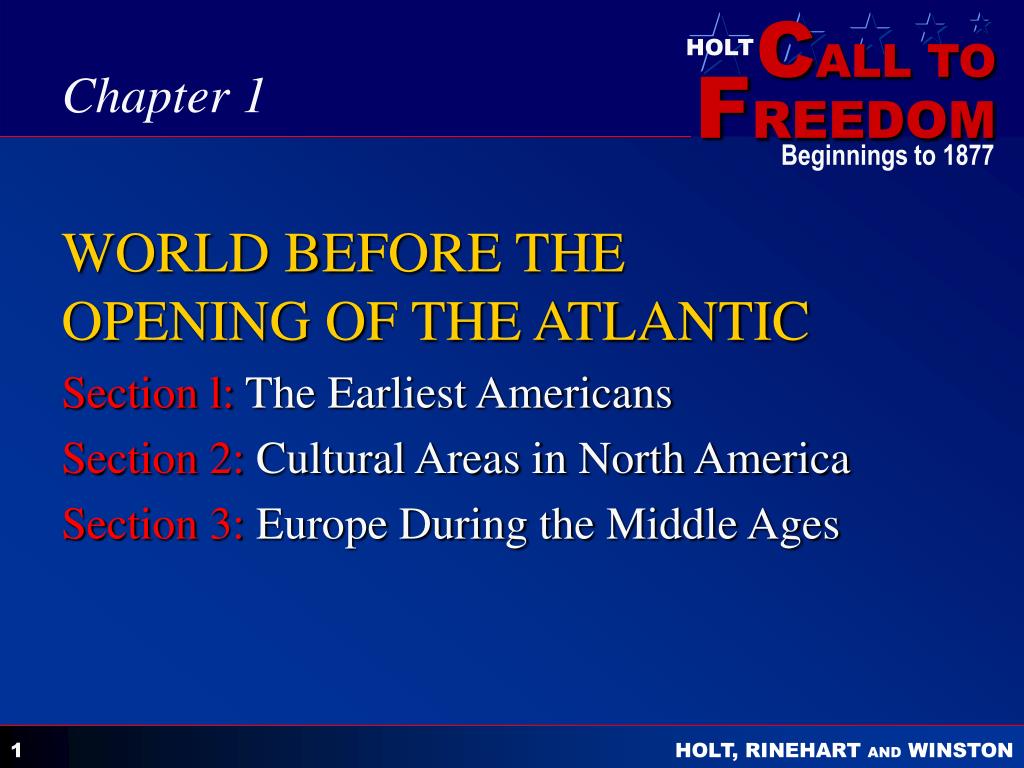 Chapter 1

HOLT CALL TO FREEDOM
Beginnings to 1877

WORLD BEFORE THE OPENING OF THE ATLANTIC

Section l: The Earliest Americans

Section 2: Cultural Areas in North America

Section 3: Europe During the Middle Ages

1

HOLT, RINEHART AND WINSTON